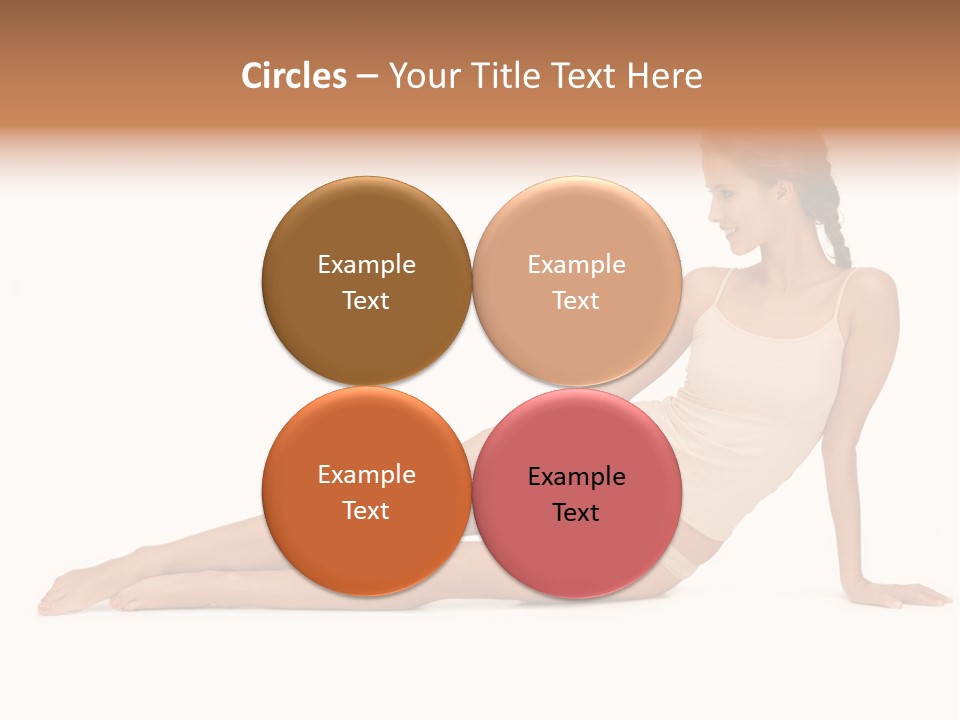 Circles – Your Title Text Here

Example Text

Example Text

Example Text

Example Text